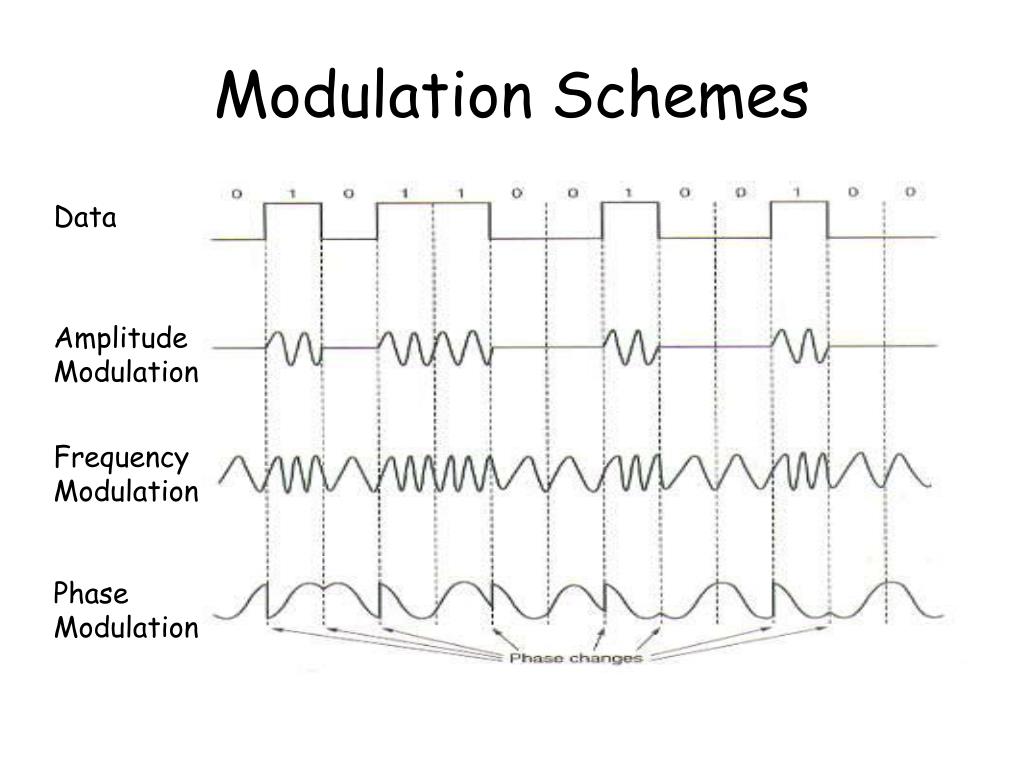 Modulation Schemes

0 1 0 1 1 0 0 1 0 0 1 0 0

Data

Amplitude Modulation

Frequency Modulation

Phase Modulation

Phase changes